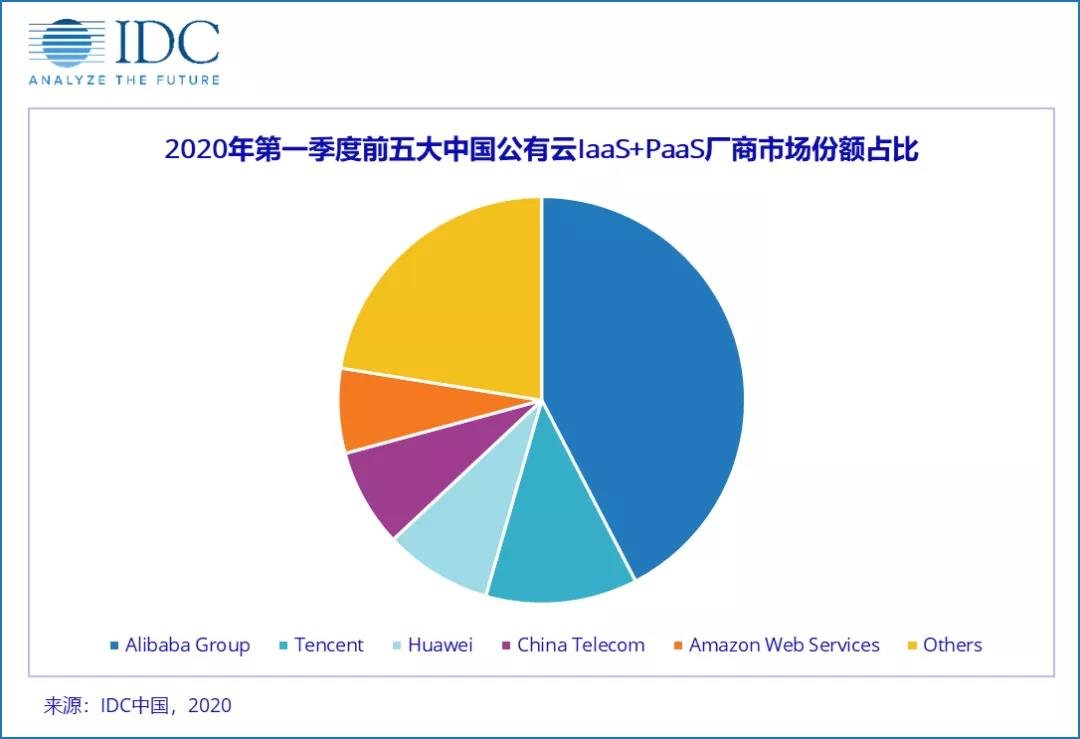 IDC
ANALYZE THE FUTURE

2020年第一季度前五大中国公有云IaaS+PaaS厂商市场份额占比

Alibaba Group
Tencent
Huawei
China Telecom
Amazon Web Services
Others

来源：IDC中国，2020